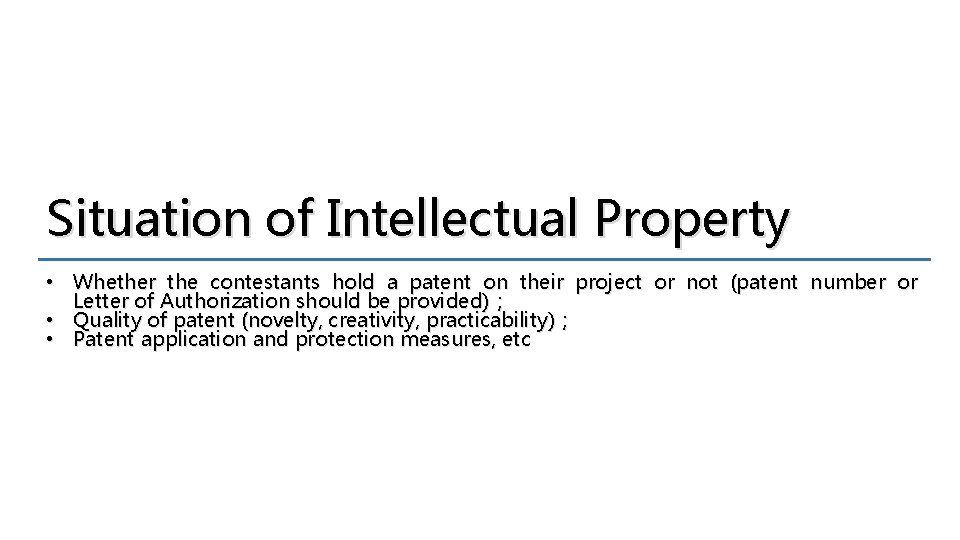 Situation of Intellectual Property

• Whether the contestants hold a patent on their project or not (patent number or Letter of Authorization should be provided) ;
• Quality of patent (novelty, creativity, practicability) ;
• Patent application and protection measures, etc